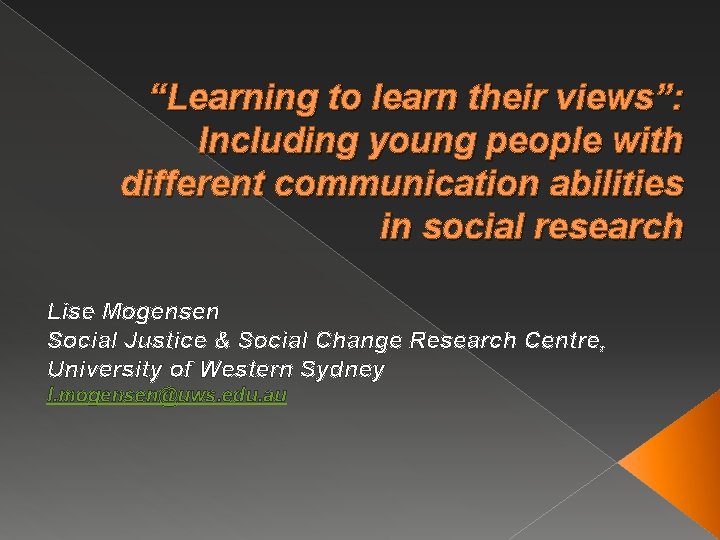 "Learning to learn their views": Including young people with different communication abilities in social research

Lise Mogensen
Social Justice & Social Change Research Centre,
University of Western Sydney
l.mogensen@uws.edu.au